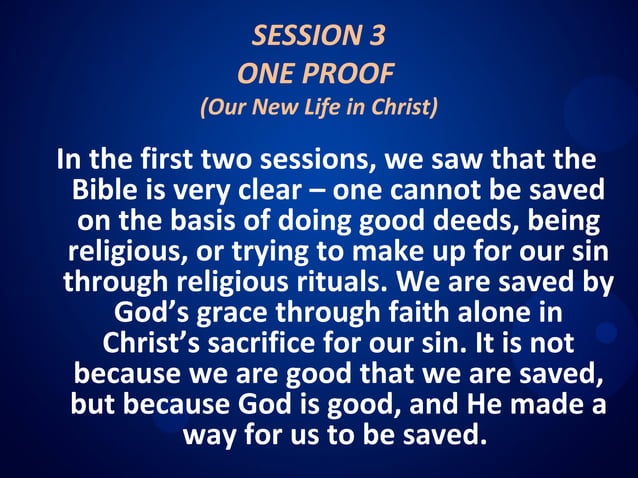 SESSION 3
ONE PROOF
(Our New Life in Christ)

In the first two sessions, we saw that the Bible is very clear – one cannot be saved on the basis of doing good deeds, being religious, or trying to make up for our sin through religious rituals. We are saved by God's grace through faith alone in Christ's sacrifice for our sin. It is not because we are good that we are saved, but because God is good, and He made a way for us to be saved.